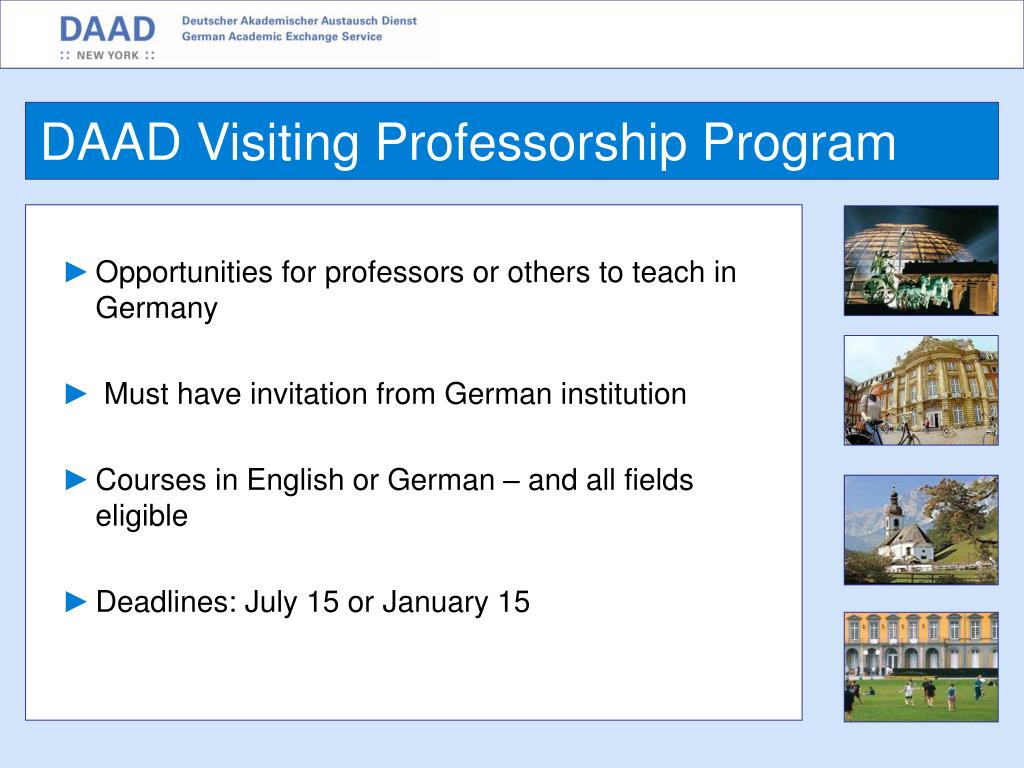 DAAD
:: NEW YORK ::
Deutscher Akademischer Austausch Dienst
German Academic Exchange Service

DAAD Visiting Professorship Program

► Opportunities for professors or others to teach in Germany

► Must have invitation from German institution

► Courses in English or German – and all fields eligible

► Deadlines: July 15 or January 15